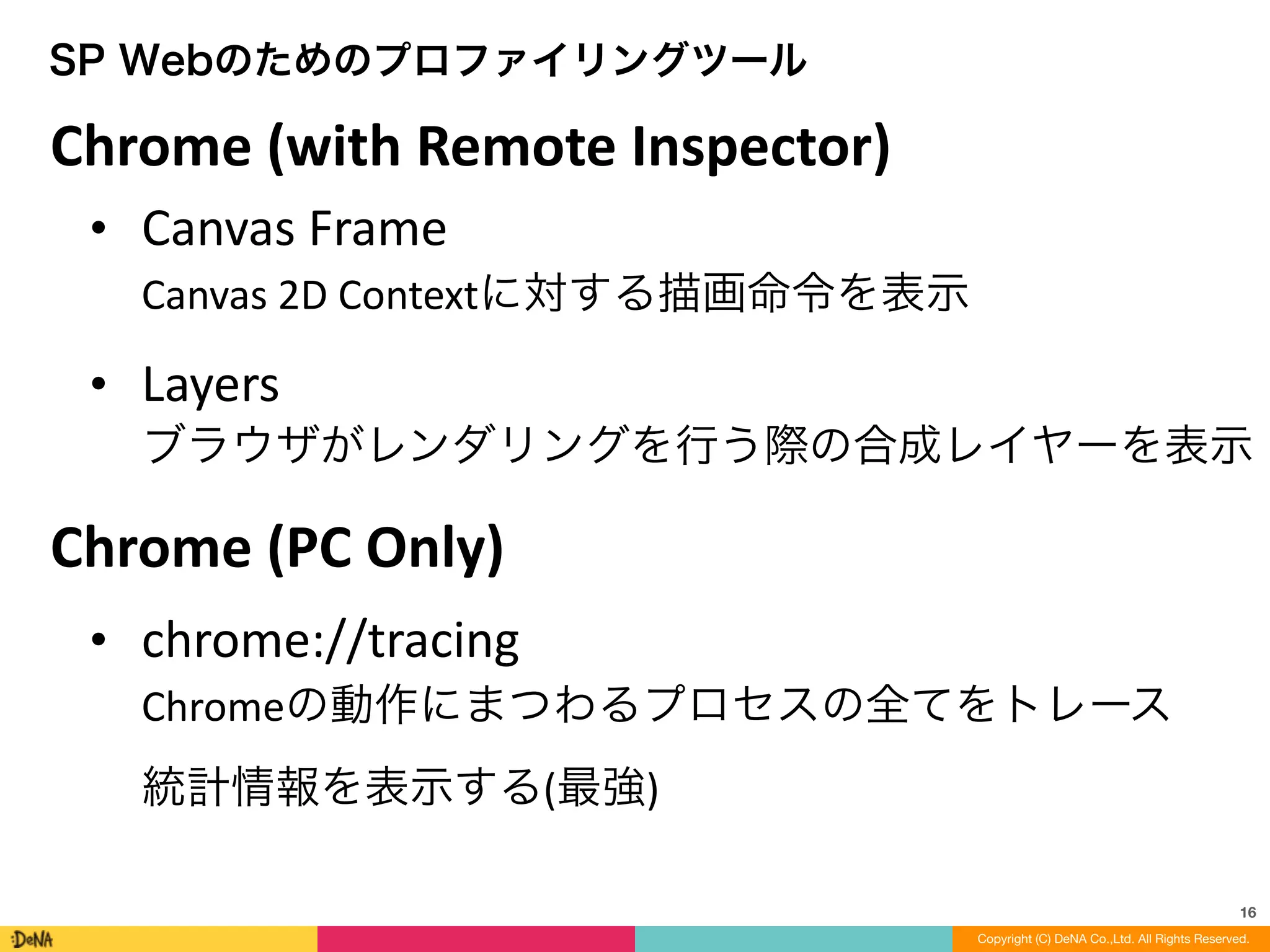 SP Webのためのプロファイリングツール

Chrome (with Remote Inspector)

• Canvas Frame
Canvas 2D Contextに対する描画命令を表示

• Layers
ブラウザがレンダリングを行う際の合成レイヤーを表示

Chrome (PC Only)

• chrome://tracing
Chromeの動作にまつわるプロセスの全てをトレース

統計情報を表示する(最強)

16

:DeNA

Copyright (C) DeNA Co.,Ltd. All Rights Reserved.